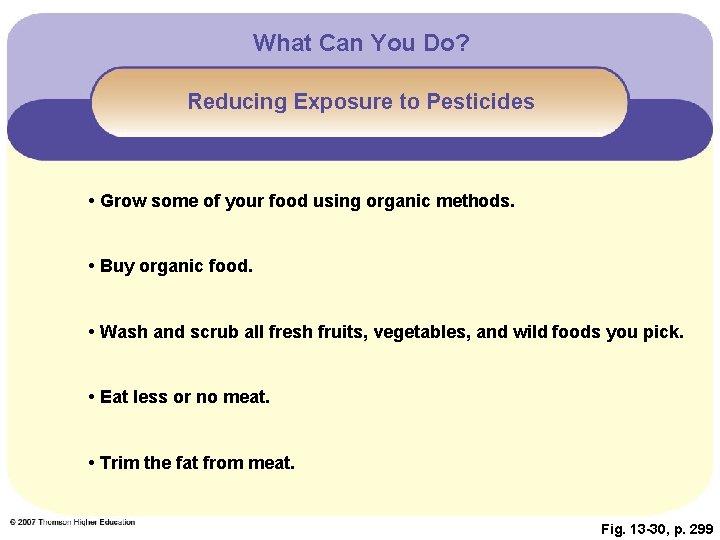 What Can You Do?

Reducing Exposure to Pesticides

• Grow some of your food using organic methods.

• Buy organic food.

• Wash and scrub all fresh fruits, vegetables, and wild foods you pick.

• Eat less or no meat.

• Trim the fat from meat.

© 2007 Thomson Higher Education

Fig. 13-30, p. 299